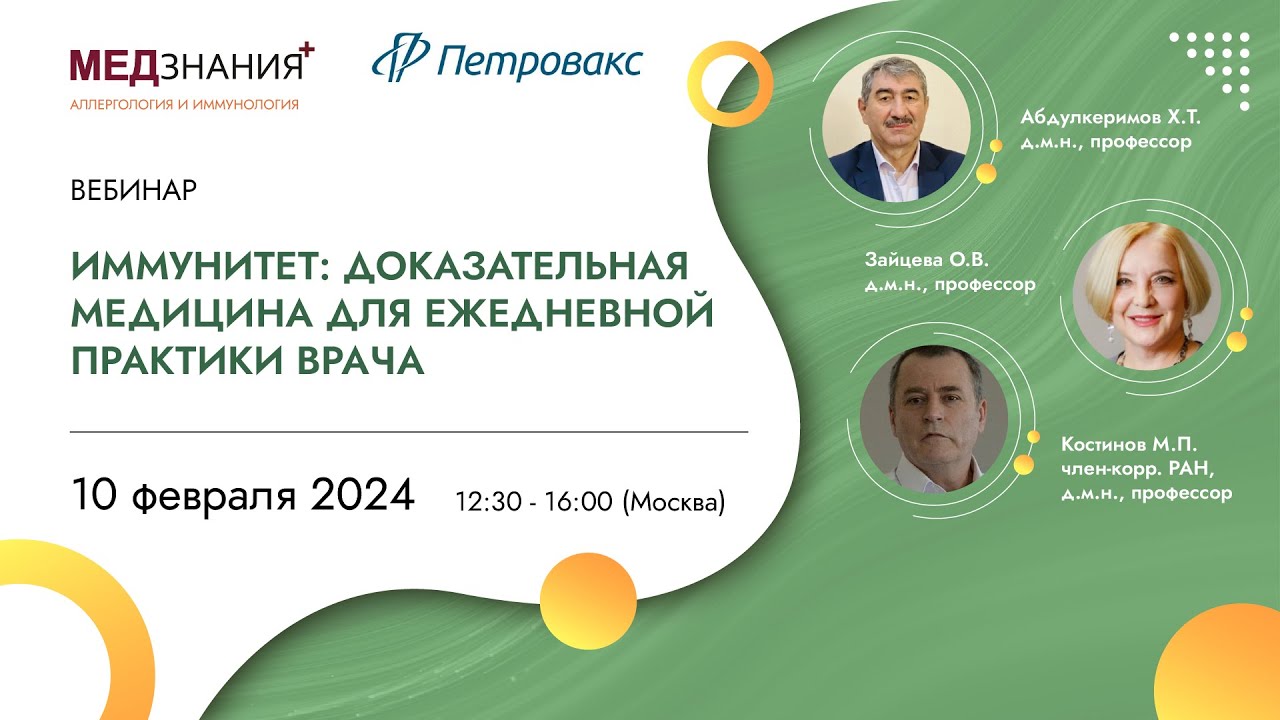 МЕДЗНАНИЯ+
АЛЛЕРГОЛОГИЯ И ИММУНОЛОГИЯ

Петровакс

ВЕБИНАР

ИММУНИТЕТ: ДОКАЗАТЕЛЬНАЯ МЕДИЦИНА ДЛЯ ЕЖЕДНЕВНОЙ ПРАКТИКИ ВРАЧА

10 февраля 2024 12:30 - 16:00 (Москва)

Абдулкеримов Х.Т.
д.м.н., профессор

Зайцева О.В.
д.м.н., профессор

Костинов М.П.
член-корр. РАН,
д.м.н., профессор